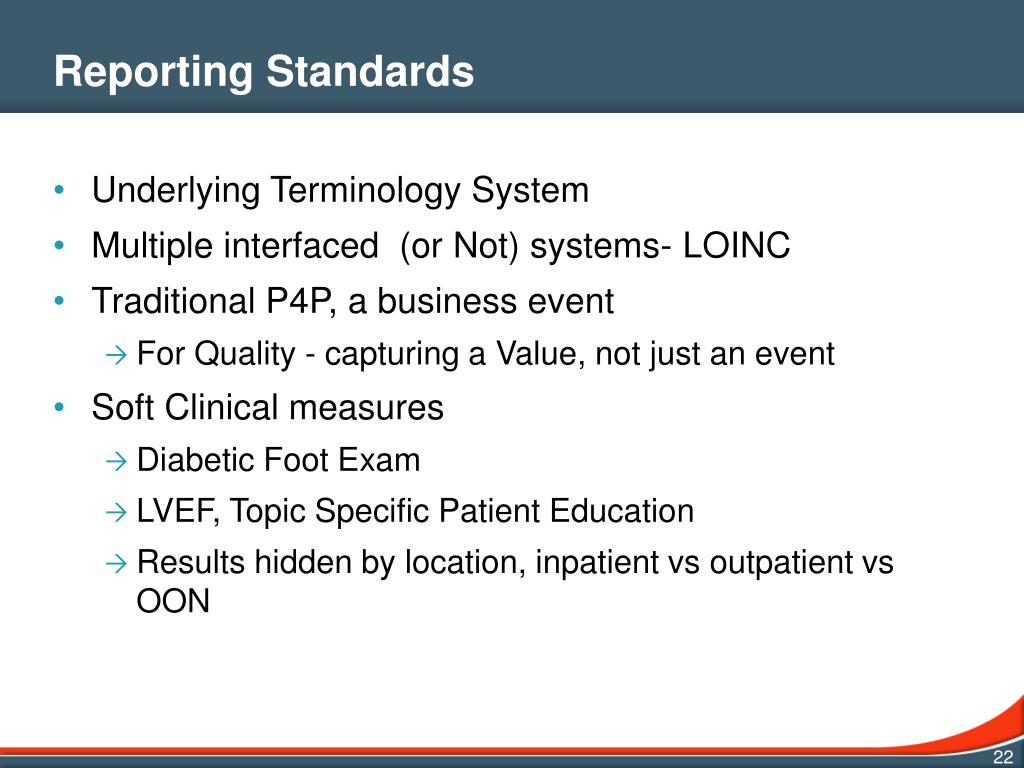 Reporting Standards

• Underlying Terminology System
• Multiple interfaced  (or Not) systems- LOINC
• Traditional P4P, a business event
→ For Quality - capturing a Value, not just an event
• Soft Clinical measures
→ Diabetic Foot Exam
→ LVEF, Topic Specific Patient Education
→ Results hidden by location, inpatient vs outpatient vs OON

22